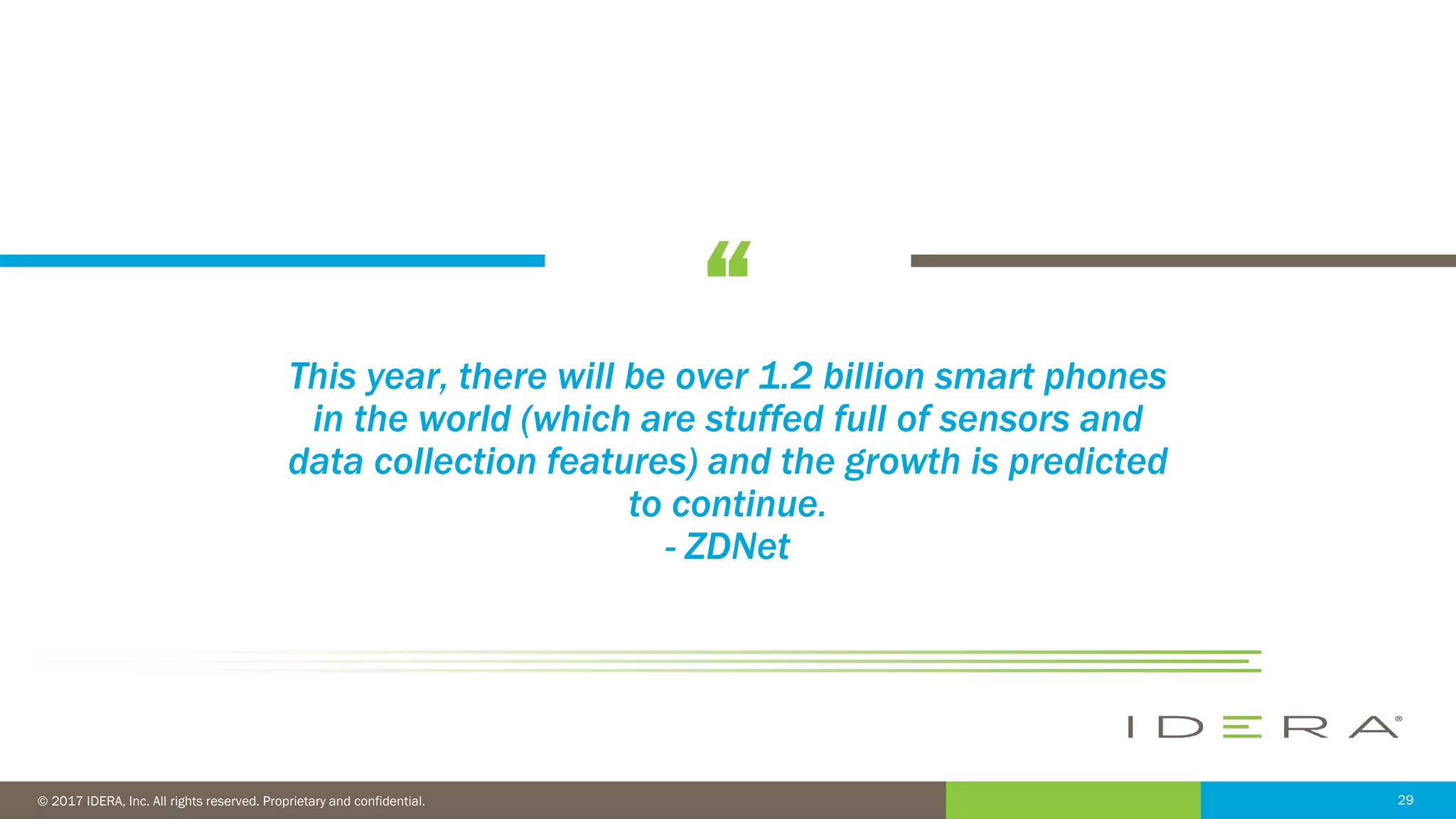 “

This year, there will be over 1.2 billion smart phones in the world (which are stuffed full of sensors and data collection features) and the growth is predicted to continue.
- ZDNet

IDERA®

© 2017 IDERA, Inc. All rights reserved. Proprietary and confidential.

29